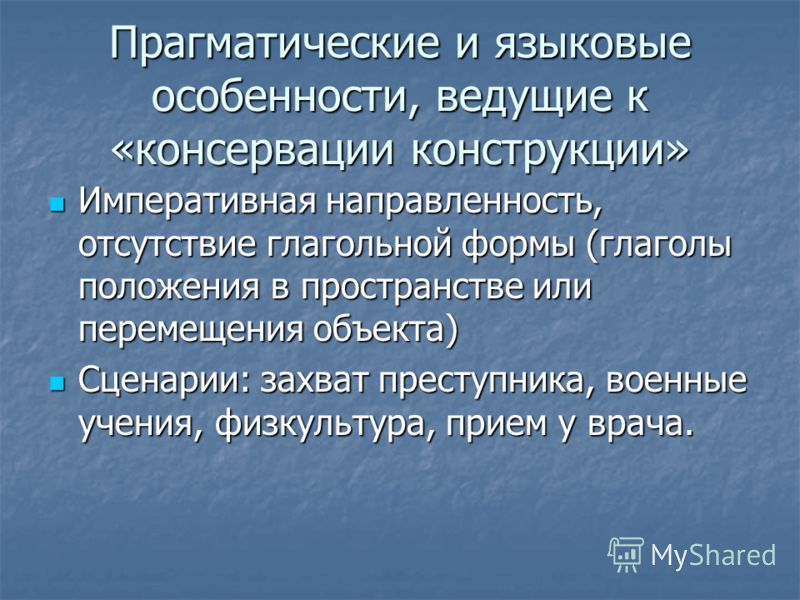 Прагматические и языковые особенности, ведущие к «консервации конструкции»

Императивная направленность, отсутствие глагольной формы (глаголы положения в пространстве или перемещения объекта)

Сценарии: захват преступника, военные учения, физкультура, прием у врача.

MyShared